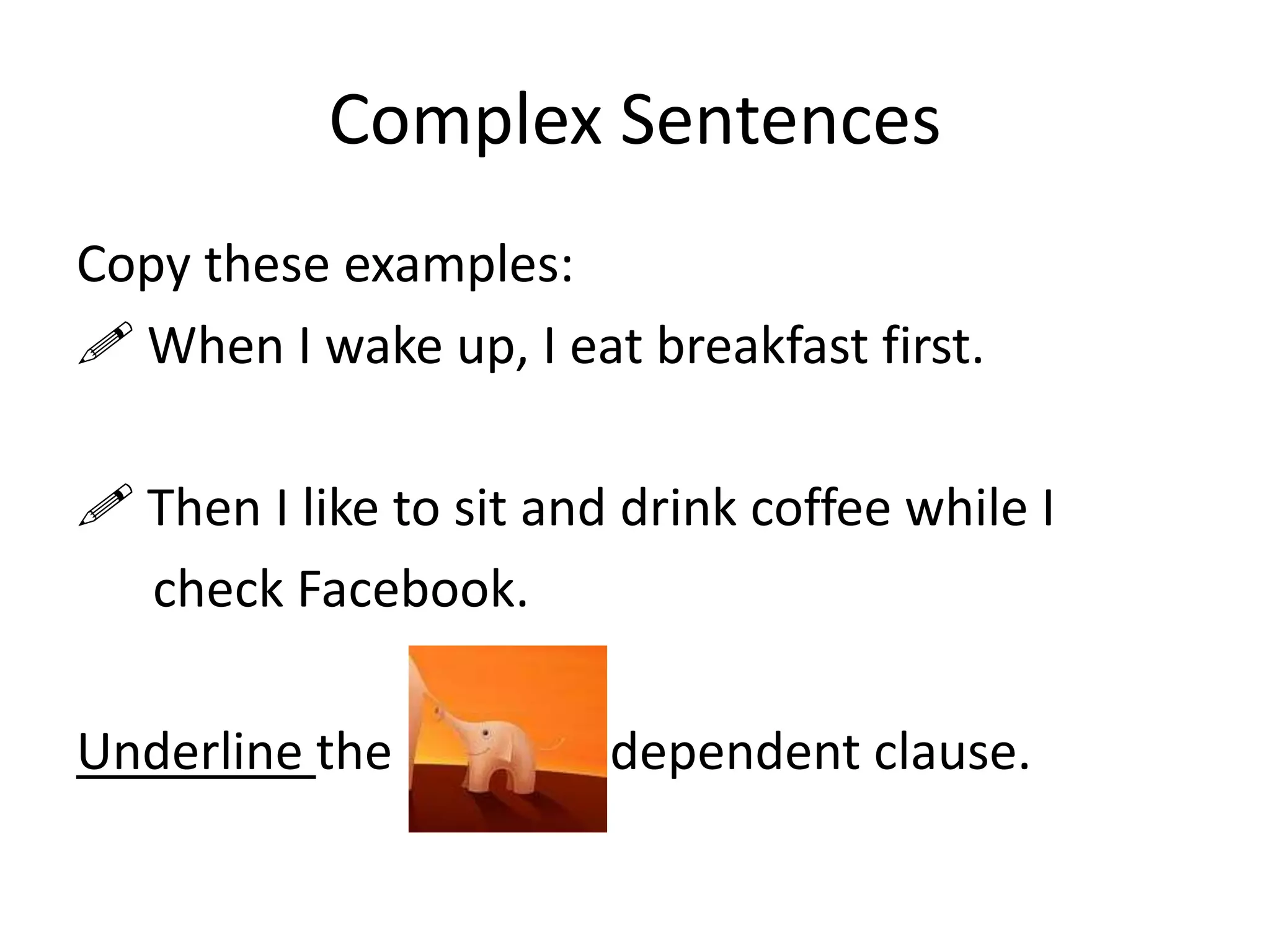 Complex Sentences

Copy these examples:

When I wake up, I eat breakfast first.

Then I like to sit and drink coffee while I check Facebook.

Underline the dependent clause.